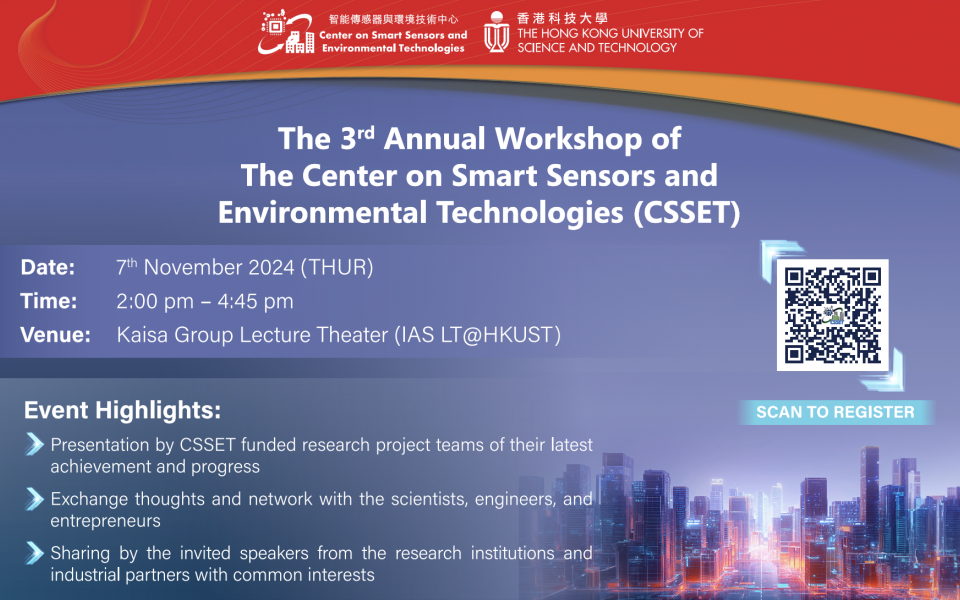 智能傳感器與環境技術中心
Center on Smart Sensors and Environmental Technologies

香港科技大學
THE HONG KONG UNIVERSITY OF SCIENCE AND TECHNOLOGY

The 3$^{rd}$ Annual Workshop of The Center on Smart Sensors and Environmental Technologies (CSSET)

Date: 7$^{th}$ November 2024 (THUR)
Time: 2:00 pm – 4:45 pm
Venue: Kaisa Group Lecture Theater (IAS LT@HKUST)

SCAN TO REGISTER

Event Highlights:

Presentation by CSSET funded research project teams of their latest achievement and progress

Exchange thoughts and network with the scientists, engineers, and entrepreneurs

Sharing by the invited speakers from the research institutions and industrial partners with common interests